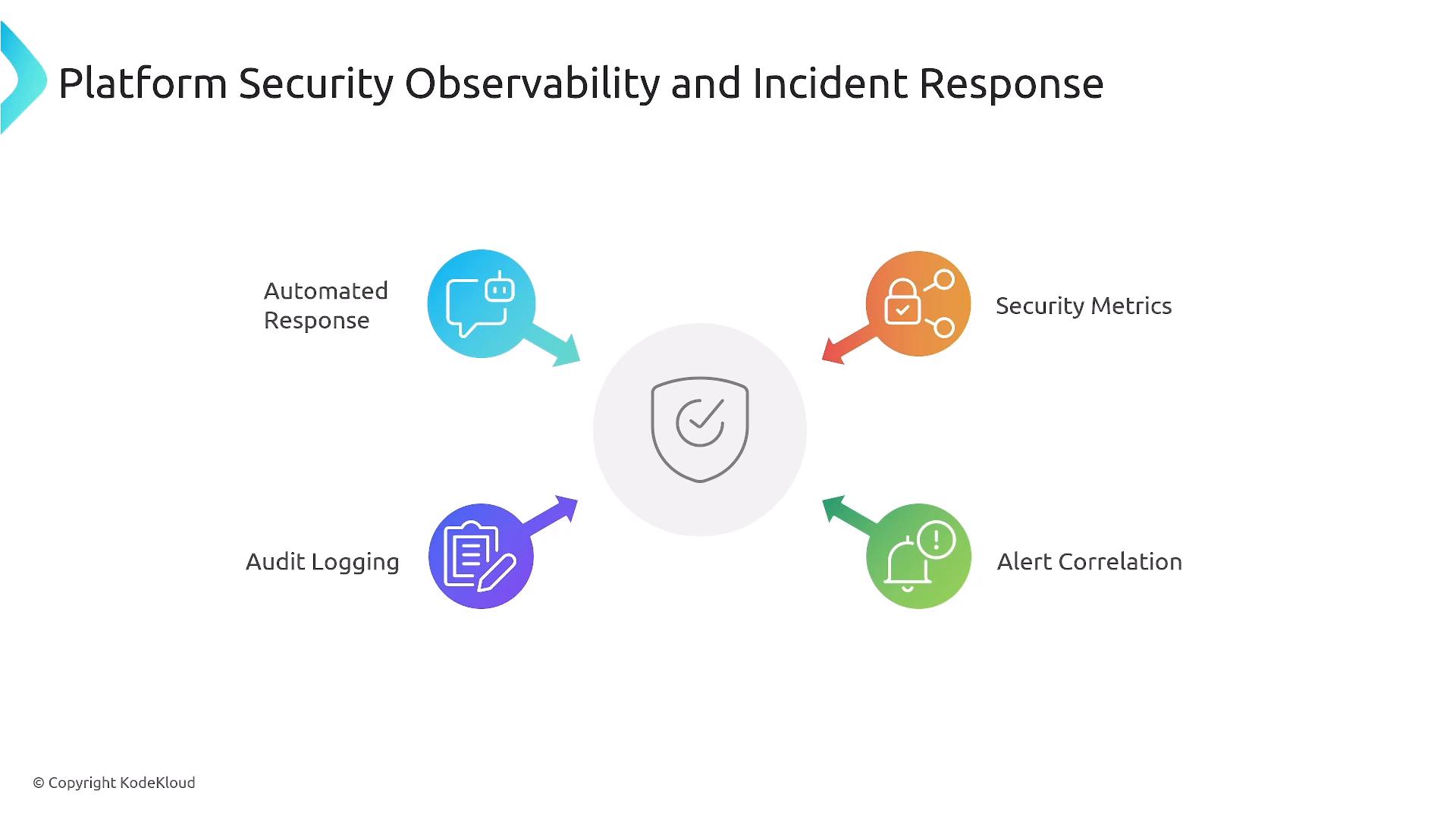 Platform Security Observability and Incident Response

Automated Response

Security Metrics

Audit Logging

Alert Correlation

© Copyright KodeKloud